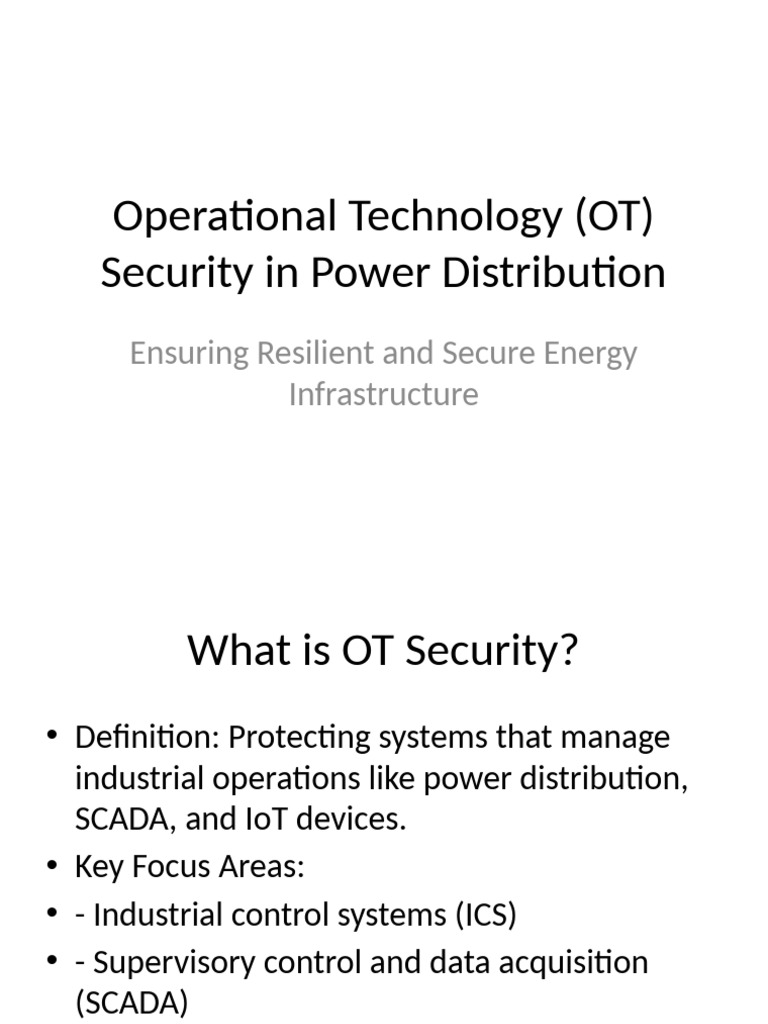 Operational Technology (OT) Security in Power Distribution

Ensuring Resilient and Secure Energy Infrastructure

What is OT Security?

• Definition: Protecting systems that manage industrial operations like power distribution, SCADA, and IoT devices.
• Key Focus Areas:
• - Industrial control systems (ICS)
• - Supervisory control and data acquisition (SCADA)